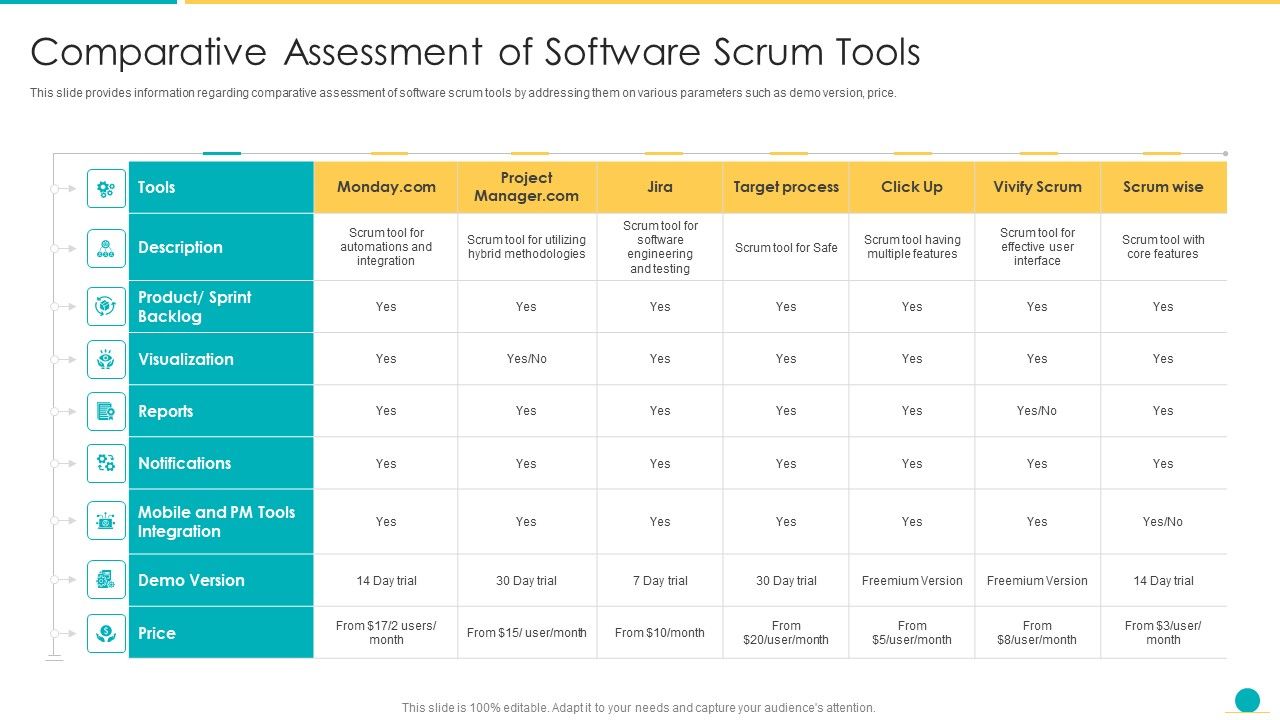 Comparative Assessment of Software Scrum Tools

This slide provides information regarding comparative assessment of software scrum tools by addressing them on various parameters such as demo version, price.

| Tools | Monday.com | Project Manager.com | Jira | Target process | Click Up | Vivify Scrum | Scrum wise |
|---|---|---|---|---|---|---|---|
| Description | Scrum tool for automations and integration | Scrum tool for utilizing hybrid methodologies | Scrum tool for software engineering and testing | Scrum tool for Safe | Scrum tool having multiple features | Scrum tool for effective user interface | Scrum tool with core features |
| Product/ Sprint Backlog | Yes | Yes | Yes | Yes | Yes | Yes | Yes |
| Visualization | Yes | Yes/No | Yes | Yes | Yes | Yes | Yes |
| Reports | Yes | Yes | Yes | Yes | Yes | Yes/No | Yes |
| Notifications | Yes | Yes | Yes | Yes | Yes | Yes | Yes |
| Mobile and PM Tools Integration | Yes | Yes | Yes | Yes | Yes | Yes | Yes/No |
| Demo Version | 14 Day trial | 30 Day trial | 7 Day trial | 30 Day trial | Freemium Version | Freemium Version | 14 Day trial |
| Price | From $17/2 users/ month | From $15/ user/month | From $10/month | From $20/user/month | From $5/user/month | From $8/user/month | From $3/user/ month |

This slide is 100% editable. Adapt it to your needs and capture your audience's attention.